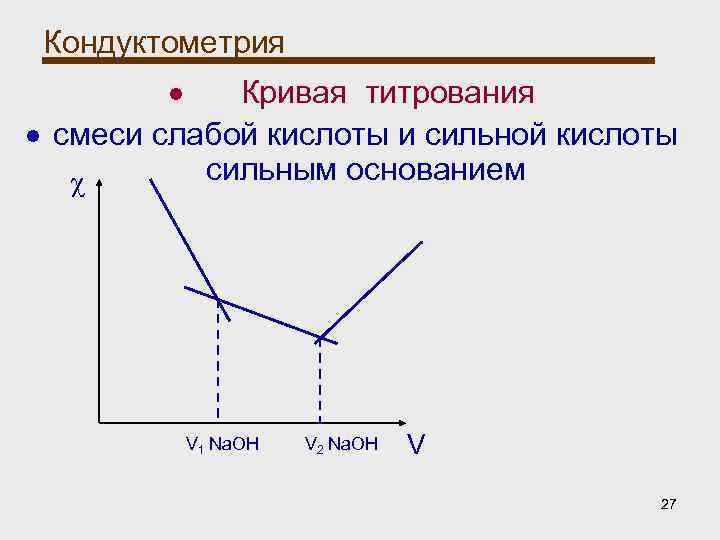 Кондуктометрия

• Кривая титрования

• смеси слабой кислоты и сильной кислоты сильным основанием

$\chi$

$V_1$ NaOH

$V_2$ NaOH

V

27